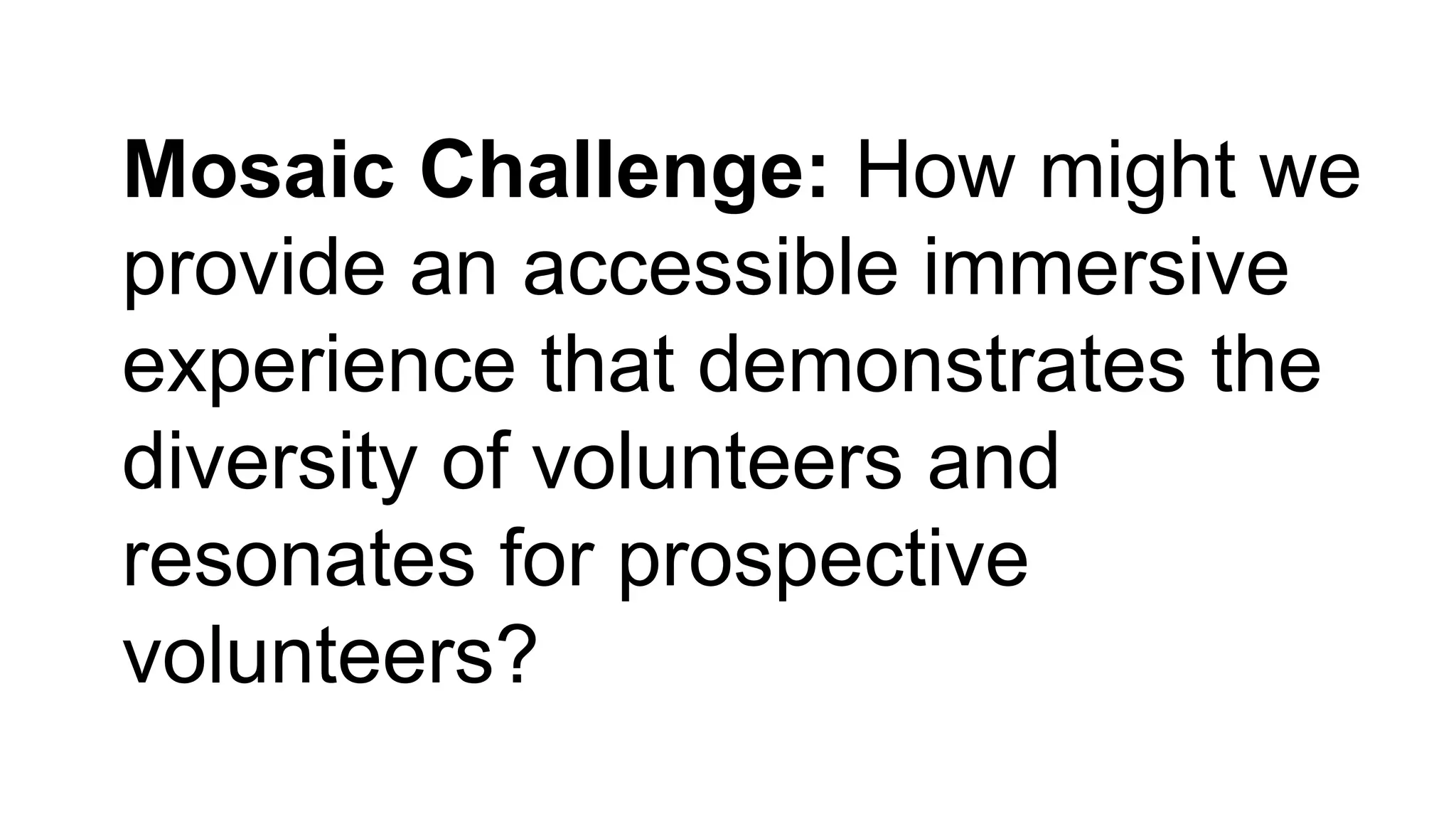 Mosaic Challenge: How might we provide an accessible immersive experience that demonstrates the diversity of volunteers and resonates for prospective volunteers?